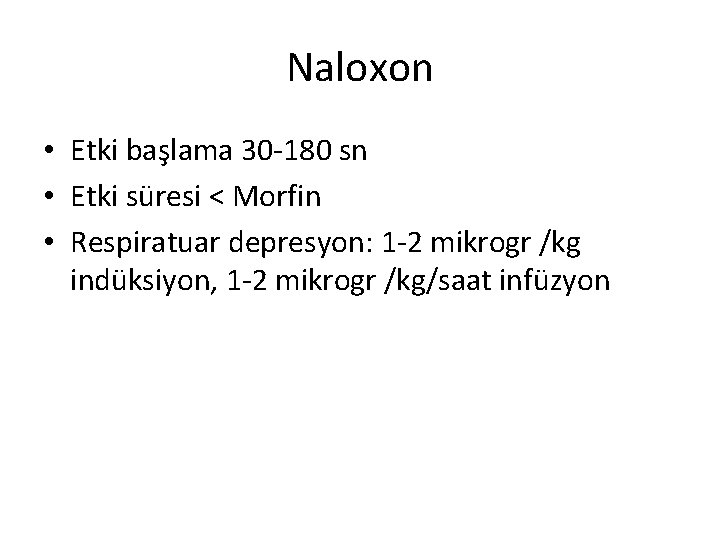 Naloxon

• Etki başlama 30-180 sn
• Etki süresi < Morfin
• Respiratuar depresyon: 1-2 mikrogr /kg indüksiyon, 1-2 mikrogr /kg/saat infüzyon